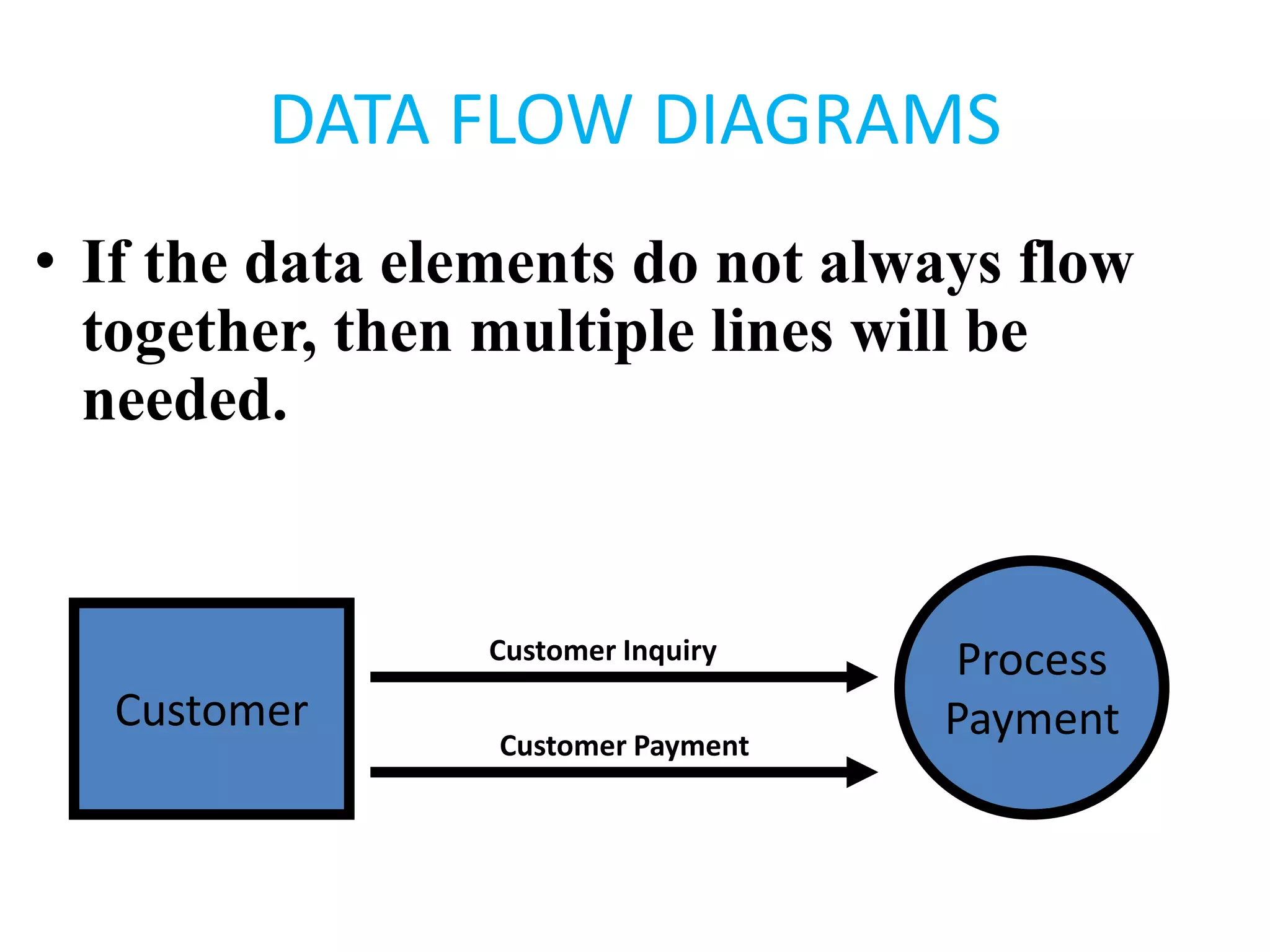 DATA FLOW DIAGRAMS

• If the data elements do not always flow together, then multiple lines will be needed.

Customer

Customer Inquiry

Customer Payment

Process Payment